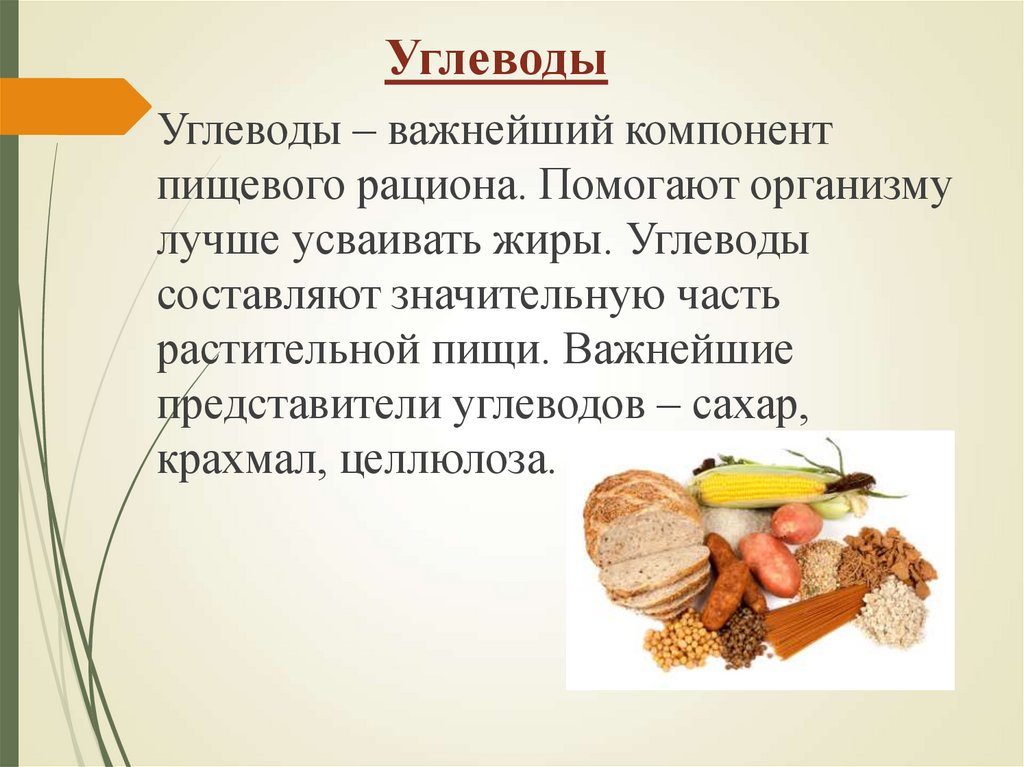 Углеводы

Углеводы – важнейший компонент пищевого рациона. Помогают организму лучше усваивать жиры. Углеводы составляют значительную часть растительной пищи. Важнейшие представители углеводов – сахар, крахмал, целлюлоза.